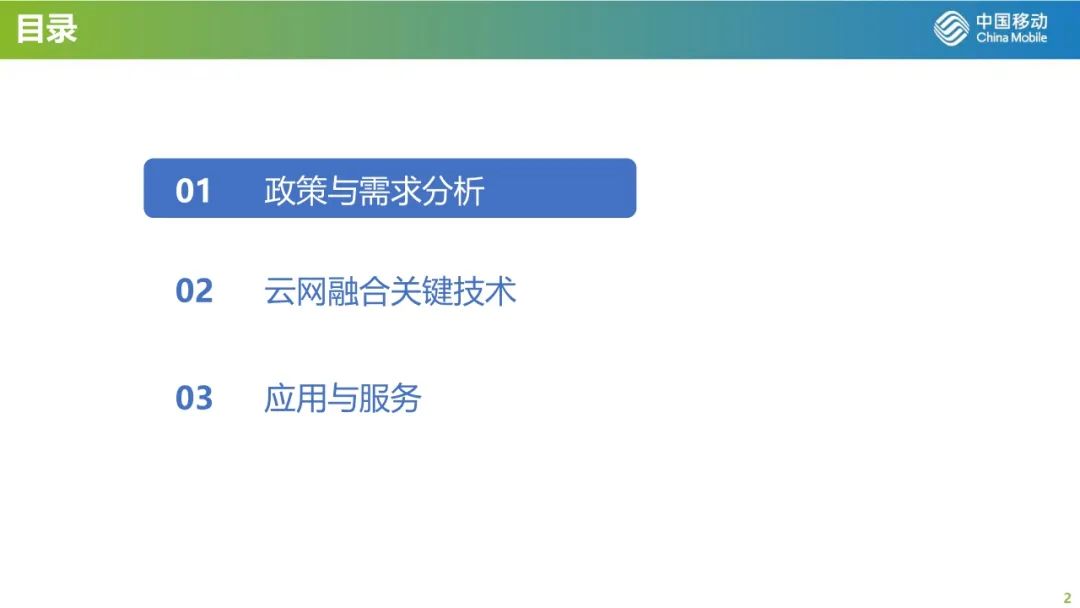 目录

中国移动
China Mobile

01 政策与需求分析

02 云网融合关键技术

03 应用与服务

2